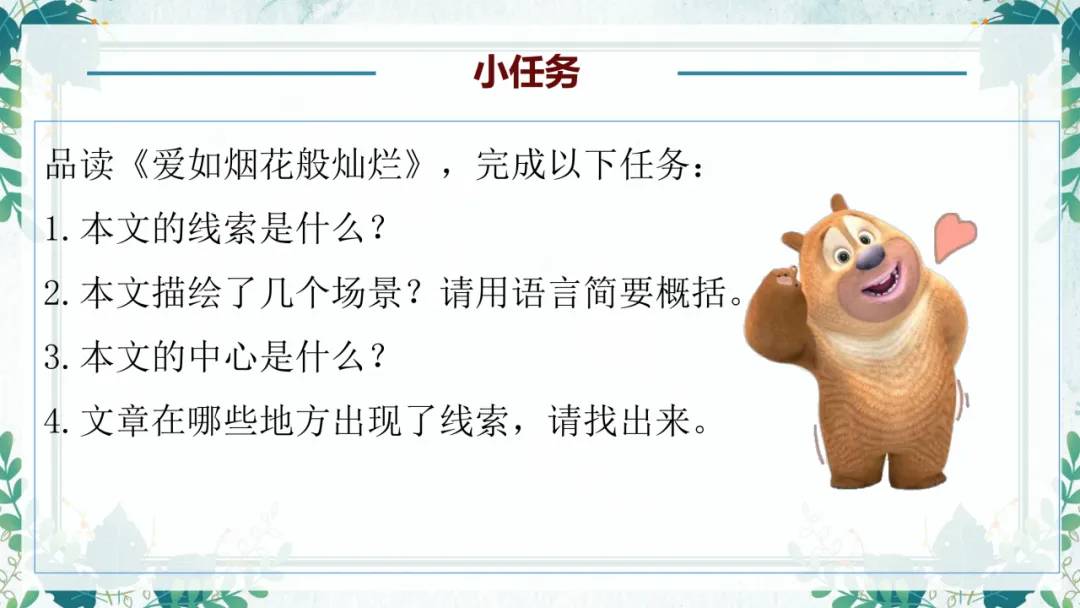 小任务

品读《爱如烟花般灿烂》，完成以下任务：

1.本文的线索是什么？

2.本文描绘了几个场景？请用语言简要概括。

3.本文的中心是什么？

4.文章在哪些地方出现了线索，请找出来。